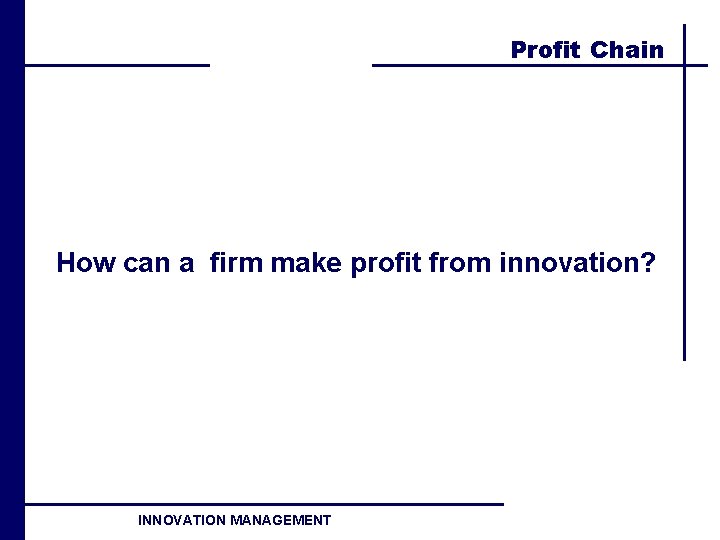 Profit Chain

How can a firm make profit from innovation?

INNOVATION MANAGEMENT